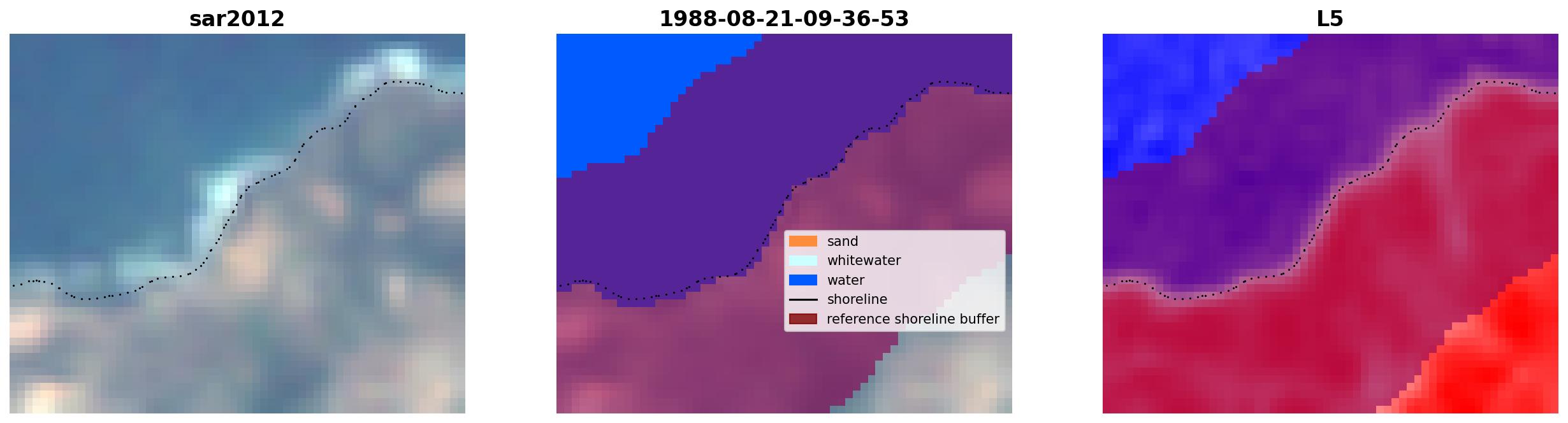 sar2012

1988-08-21-09-36-53

sand
whitewater
water
shoreline
reference shoreline buffer

L5